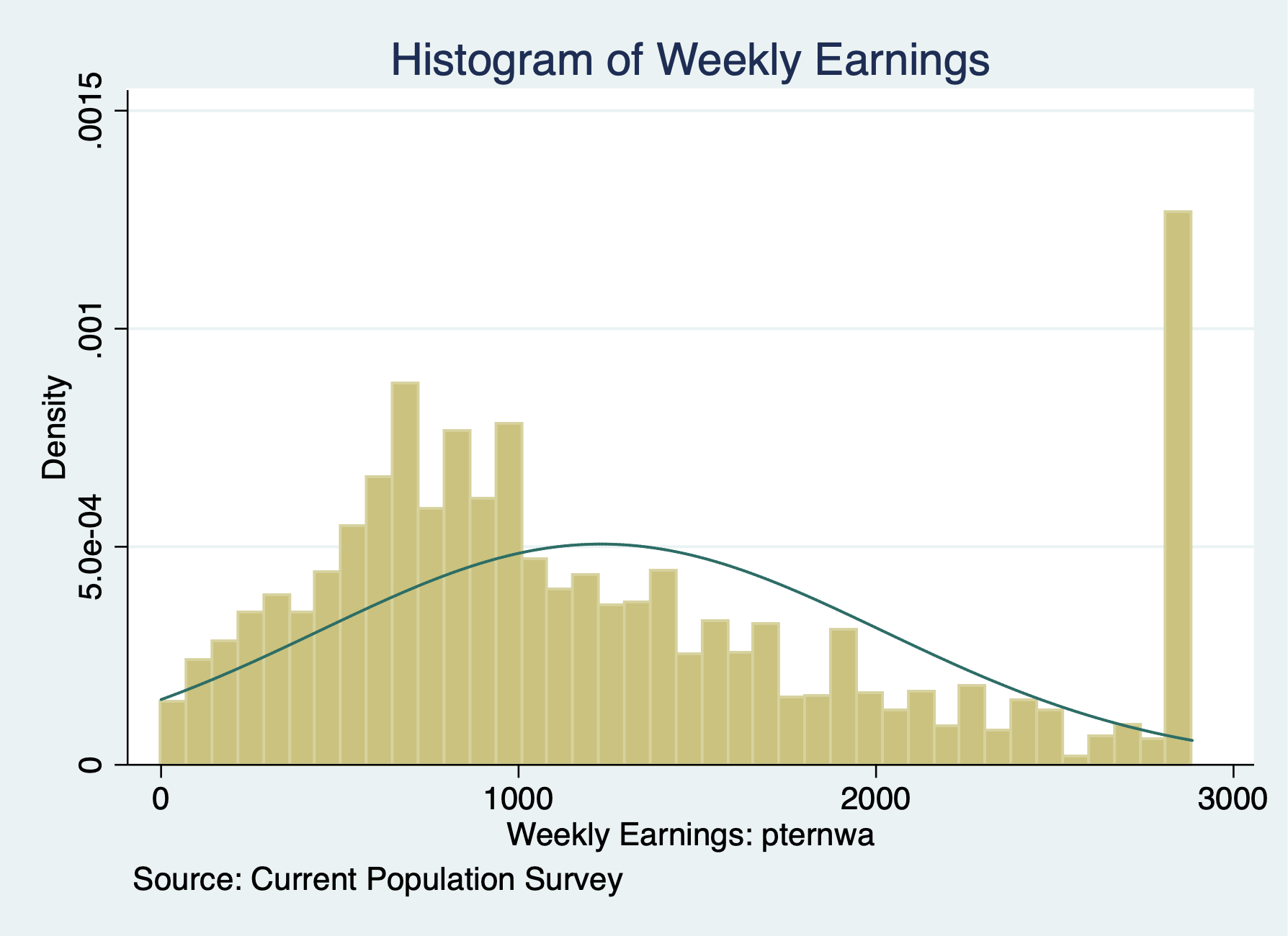 Histogram of Weekly Earnings

Density

.0015
.001
5.0e-04
0

0
1000
2000
3000

Weekly Earnings: pternwa

Source: Current Population Survey